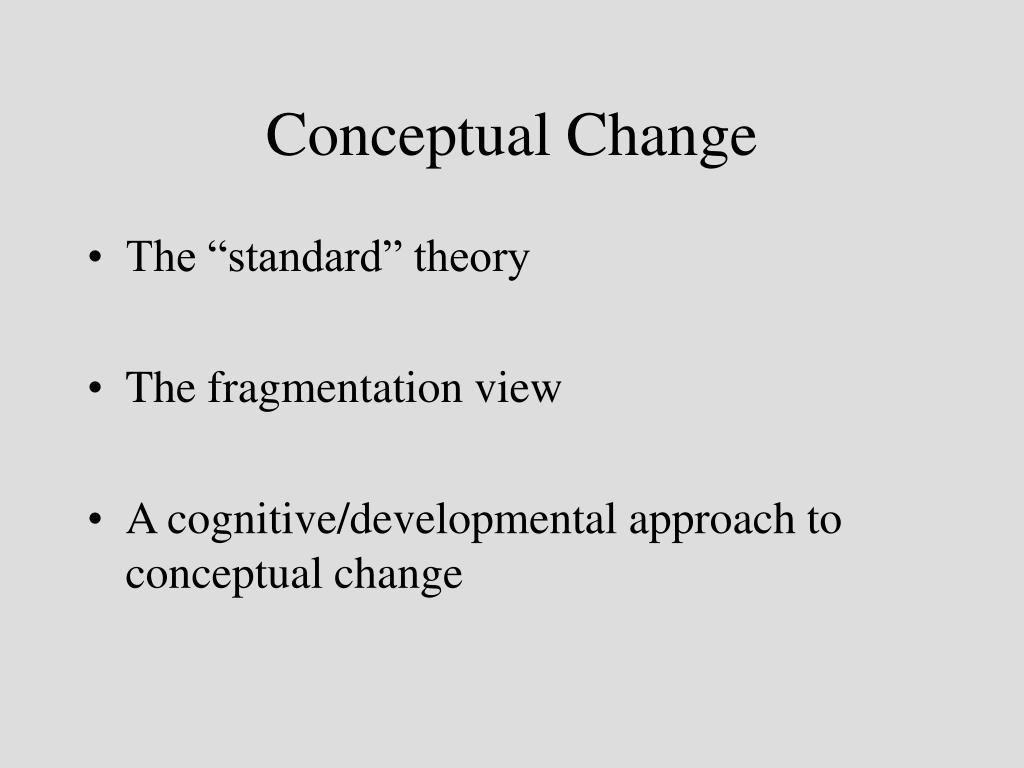 Conceptual Change

• The “standard” theory

• The fragmentation view

• A cognitive/developmental approach to conceptual change